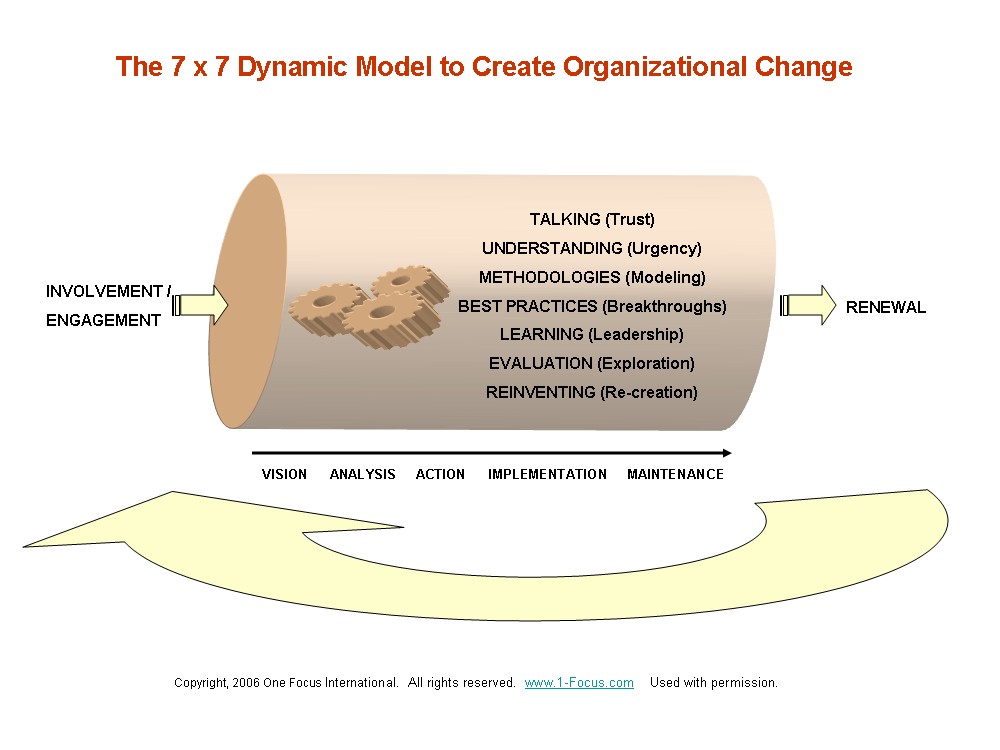 The 7 x 7 Dynamic Model to Create Organizational Change

INVOLVEMENT / ENGAGEMENT

TALKING (Trust)
UNDERSTANDING (Urgency)
METHODOLOGIES (Modeling)
BEST PRACTICES (Breakthroughs)
LEARNING (Leadership)
EVALUATION (Exploration)
REINVENTING (Re-creation)

RENEWAL

VISION ANALYSIS ACTION IMPLEMENTATION MAINTENANCE

Copyright, 2006 One Focus International. All rights reserved. www.1-Focus.com Used with permission.